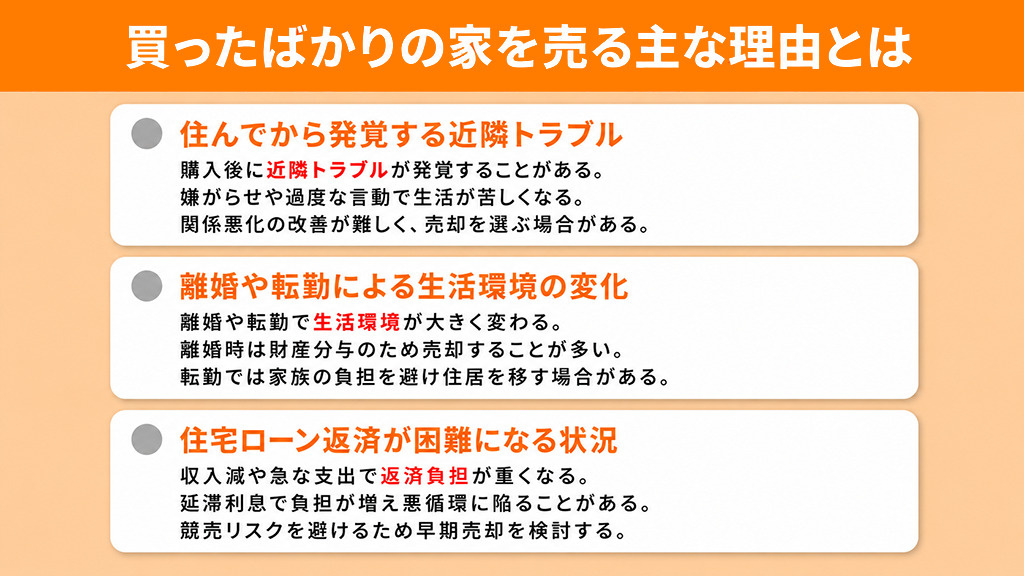 買ったばかりの家を売る主な理由とは

住んでから発覚する近隣トラブル

購入後に近隣トラブルが発覚することがある。
嫌がらせや過度な言動で生活が苦しくなる。
関係悪化の改善が難しく、売却を選ぶ場合がある。

離婚や転勤による生活環境の変化

離婚や転勤で生活環境が大きく変わる。
離婚時は財産分与のため売却することが多い。
転勤では家族の負担を避け住居を移す場合がある。

住宅ローン返済が困難になる状況

収入減や急な支出で返済負担が重くなる。
延滞利息で負担が増え悪循環に陥ることがある。
競売リスクを避けるため早期売却を検討する。